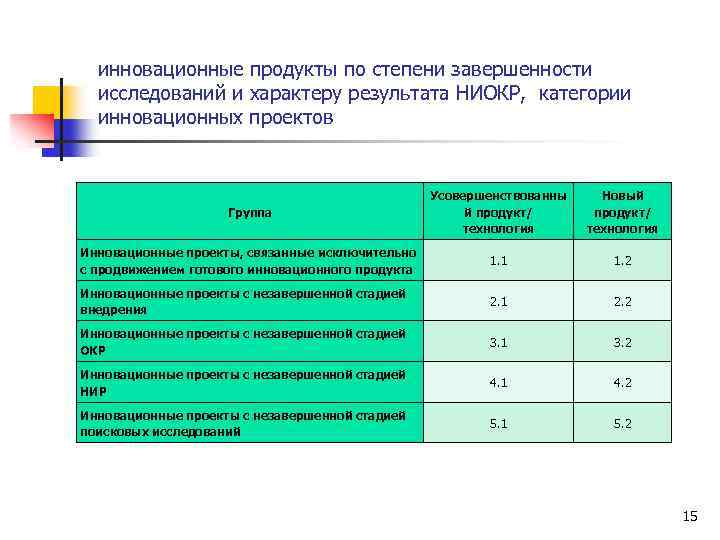 инновационные продукты по степени завершенности исследований и характеру результата НИОКР, категории инновационных проектов

| Группа | Усовершенствованный продукт/ технология | Новый продукт/ технология |
|---|---|---|
| Инновационные проекты, связанные исключительно с продвижением готового инновационного продукта | 1.1 | 1.2 |
| Инновационные проекты с незавершенной стадией внедрения | 2.1 | 2.2 |
| Инновационные проекты с незавершенной стадией ОКР | 3.1 | 3.2 |
| Инновационные проекты с незавершенной стадией НИР | 4.1 | 4.2 |
| Инновационные проекты с незавершенной стадией поисковых исследований | 5.1 | 5.2 |

15